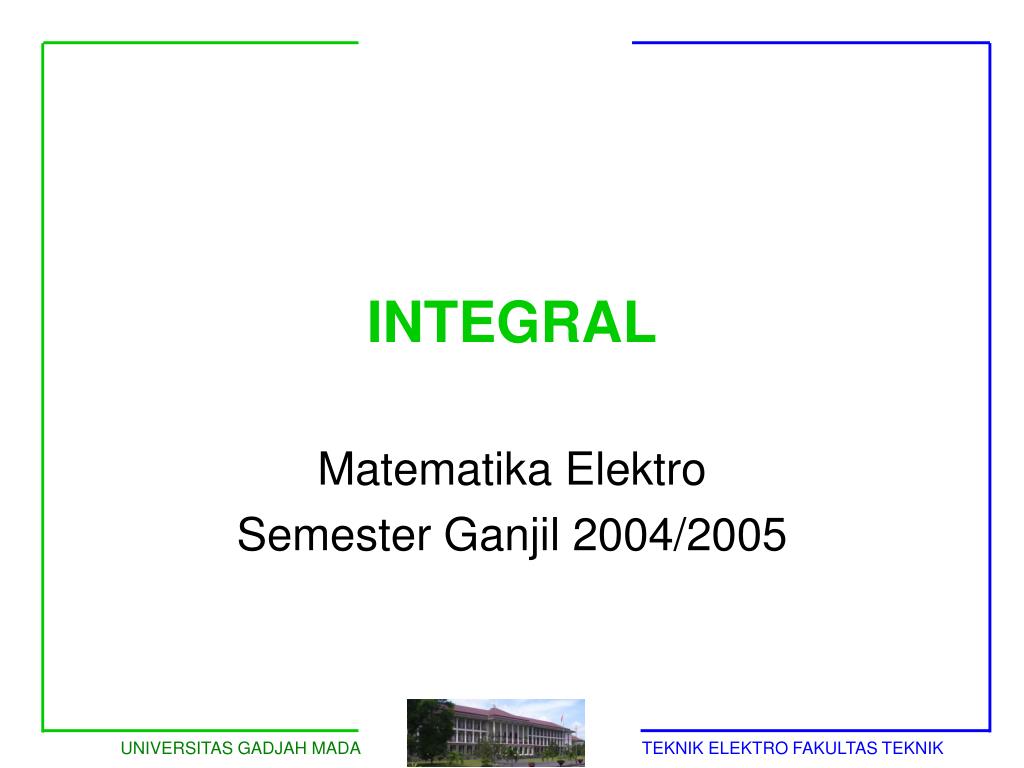 INTEGRAL

Matematika Elektro
Semester Ganjil 2004/2005

UNIVERSITAS GADJAH MADA

TEKNIK ELEKTRO FAKULTAS TEKNIK